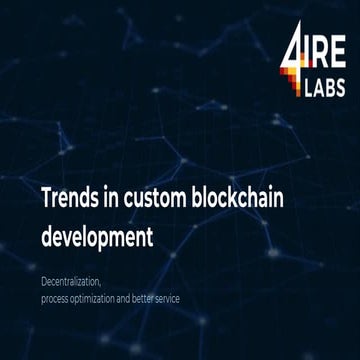 4IRE LABS

Trends in custom blockchain development

Decentralization,
process optimization and better service